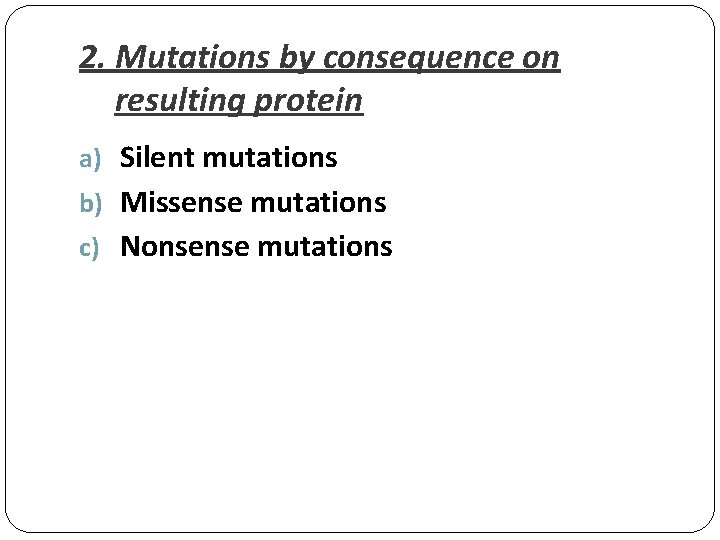 2. Mutations by consequence on resulting protein

a) Silent mutations
b) Missense mutations
c) Nonsense mutations